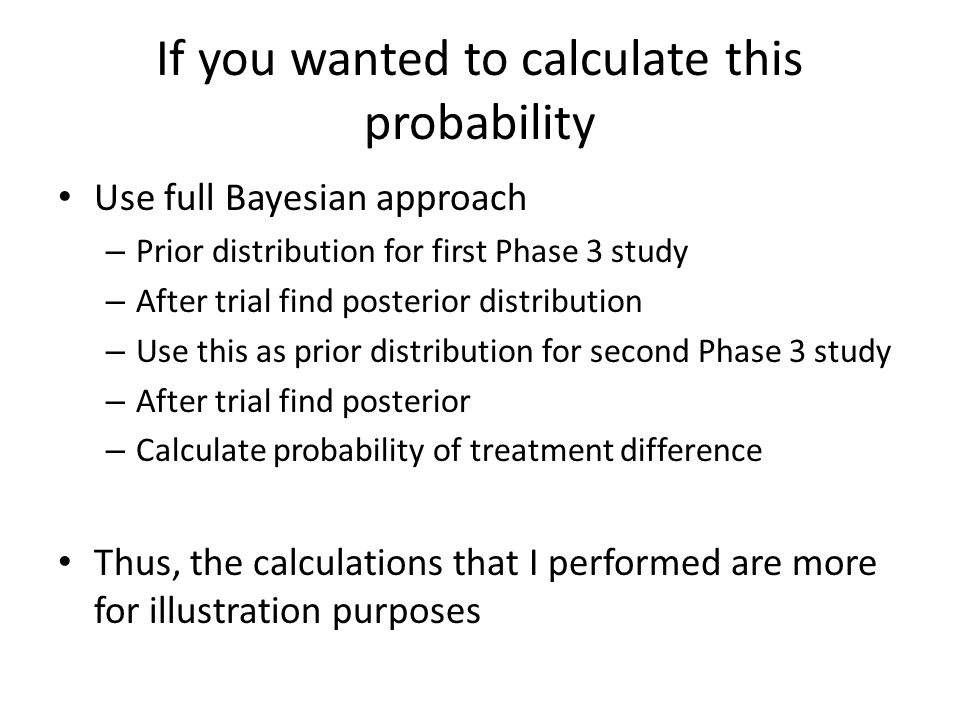 If you wanted to calculate this probability

• Use full Bayesian approach
– Prior distribution for first Phase 3 study
– After trial find posterior distribution
– Use this as prior distribution for second Phase 3 study
– After trial find posterior
– Calculate probability of treatment difference

• Thus, the calculations that I performed are more for illustration purposes